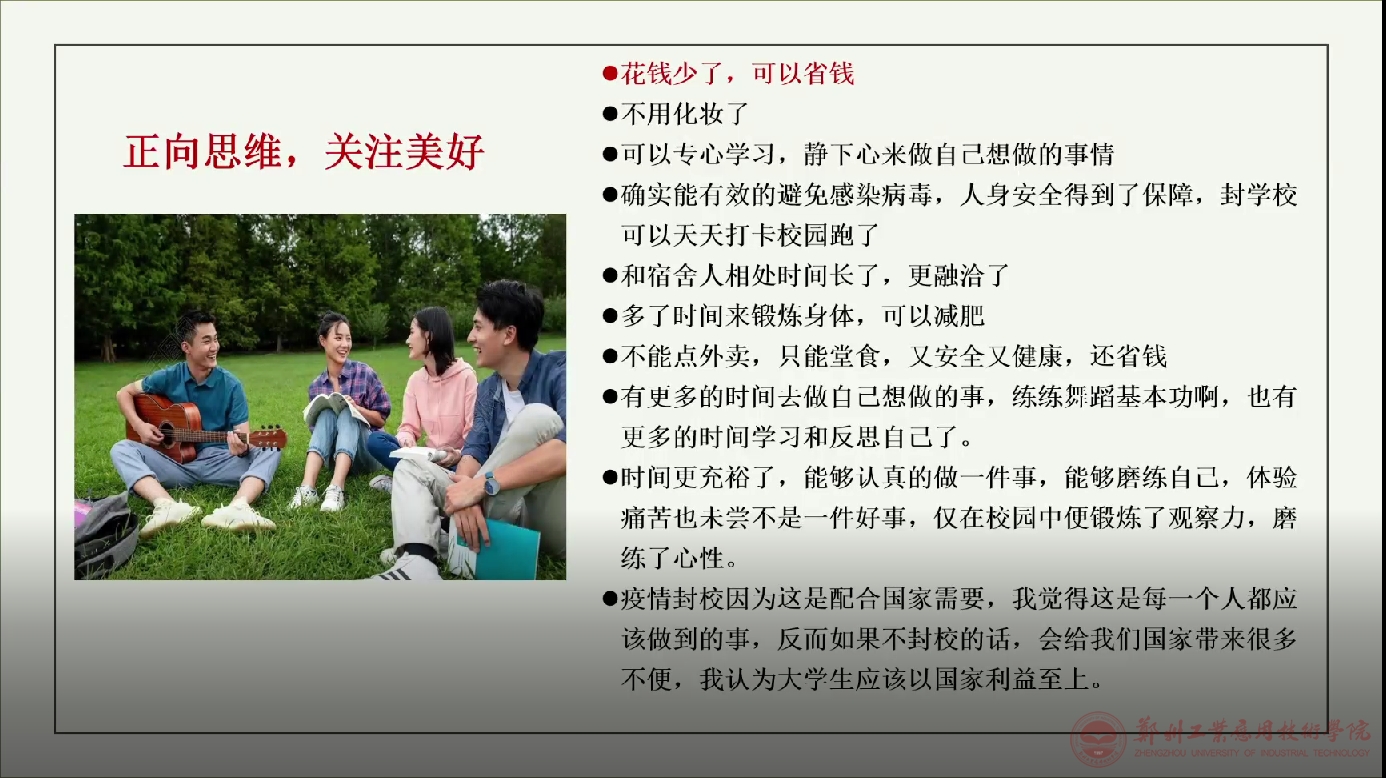 正向思维，关注美好

●花钱少了，可以省钱

●不用化妆了

●可以专心学习，静下心来做自己想做的事情

●确实能有效的避免感染病毒，人身安全得到了保障，封学校可以天天打卡校园跑了

●和宿舍人相处时间长了，更融洽了

●多了时间来锻炼身体，可以减肥

●不能点外卖，只能堂食，又安全又健康，还省钱

●有更多的时间去做自己想做的事，练练舞蹈基本功啊，也有更多的时间学习和反思自己了。

●时间更充裕了，能够认真的做一件事，能够磨练自己，体验痛苦也未尝不是一件好事，仅在校园中便锻炼了观察力，磨练了心性。

●疫情封校因为这是配合国家需要，我觉得这是每一个人都应该做到的事，反而如果不封校的话，会给我们国家带来很多不便，我认为大学生应该以国家利益至上。

郑州工业应用技术学院
ZHENGZHOU UNIVERSITY OF INDUSTRIAL TECHNOLOGY